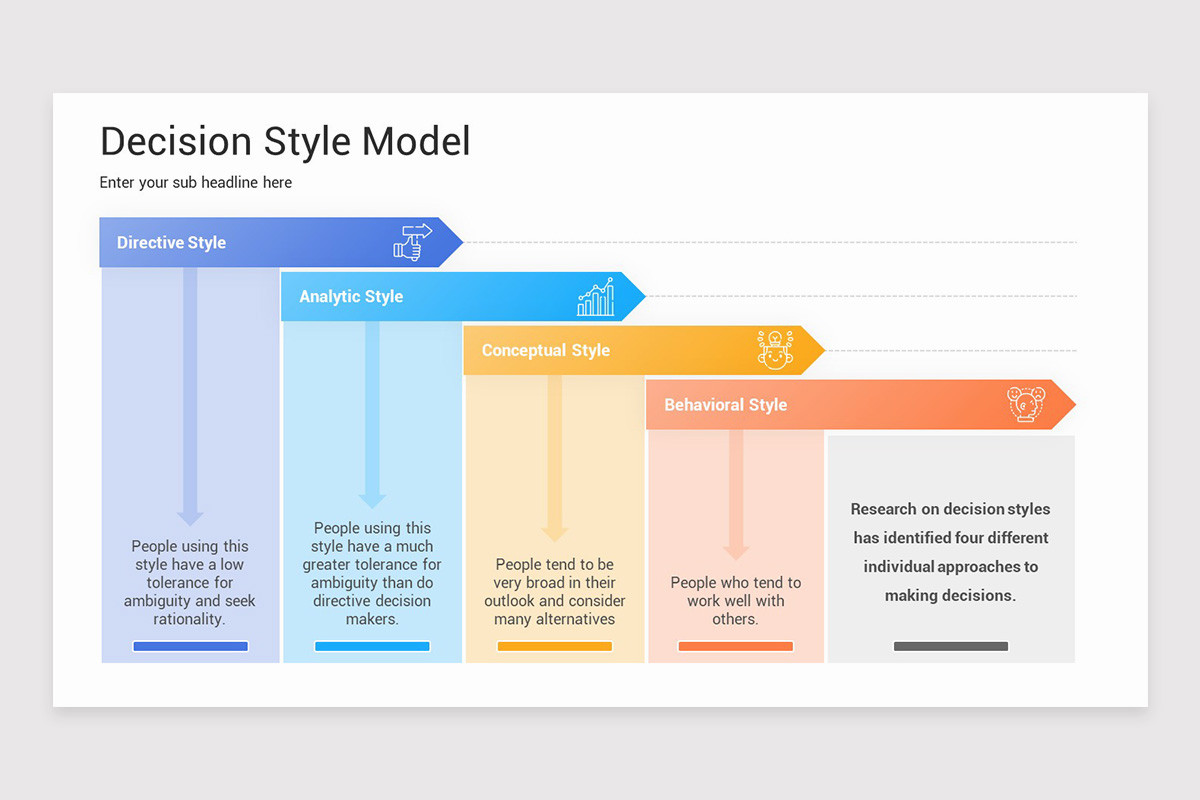 Decision Style Model

Enter your sub headline here

Directive Style

Analytic Style

Conceptual Style

Behavioral Style

People using this style have a low tolerance for ambiguity and seek rationality.

People using this style have a much greater tolerance for ambiguity than do directive decision makers.

People tend to be very broad in their outlook and consider many alternatives

People who tend to work well with others.

Research on decision styles has identified four different individual approaches to making decisions.